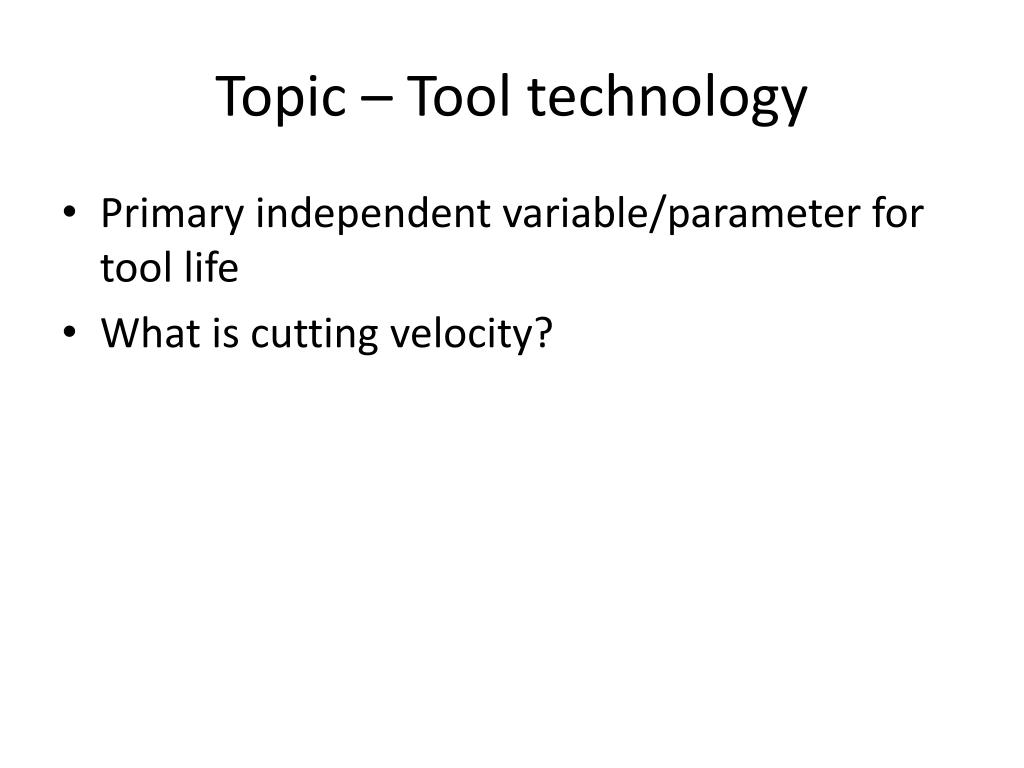 Topic – Tool technology

• Primary independent variable/parameter for tool life
• What is cutting velocity?